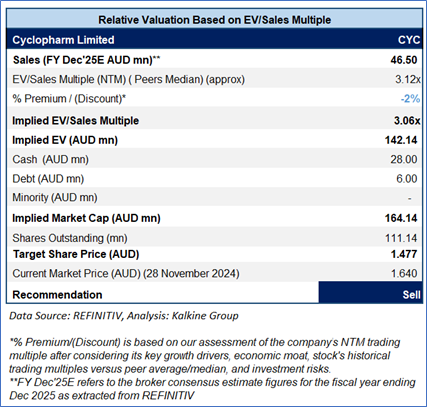 Relative Valuation Based on EV/Sales Multiple

| Cyclopharm Limited | CYC |
|---|---|
| Sales (FY Dec'25E AUD mn)** | 46.50 |
| EV/Sales Multiple (NTM) ( Peers Median) (approx) | 3.12x |
| % Premium / (Discount)* | -2% |
| Implied EV/Sales Multiple | 3.06x |
| Implied EV (AUD mn) | 142.14 |
| Cash (AUD mn) | 28.00 |
| Debt (AUD mn) | 6.00 |
| Minority (AUD mn) | - |
| Implied Market Cap (AUD mn) | 164.14 |
| Shares Outstanding (mn) | 111.14 |
| Target Share Price (AUD) | 1.477 |
| Current Market Price (AUD) (28 November 2024) | 1.640 |
| Recommendation | Sell |

Data Source: REFINITIV, Analysis: Kalkine Group

*% Premium/(Discount) is based on our assessment of the company's NTM trading multiple after considering its key growth drivers, economic moat, stock's historical trading multiples versus peer average/median, and investment risks.
**FY Dec'25E refers to the broker consensus estimate figures for the fiscal year ending Dec 2025 as extracted from REFINITIV